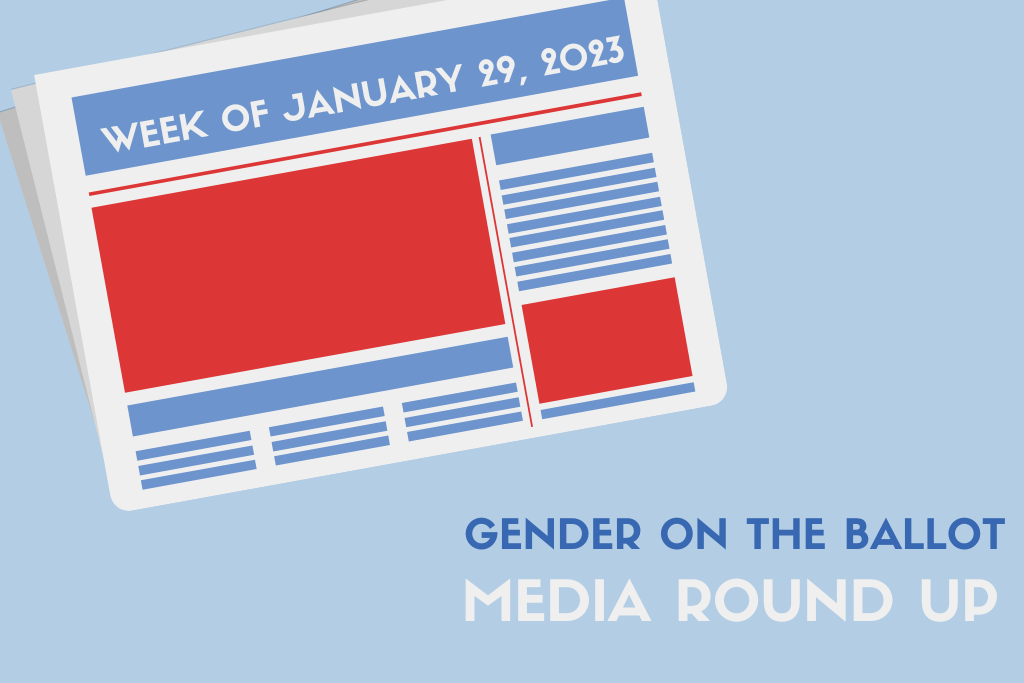 WEEK OF JANUARY 29, 2023

GENDER ON THE BALLOT
MEDIA ROUND UP